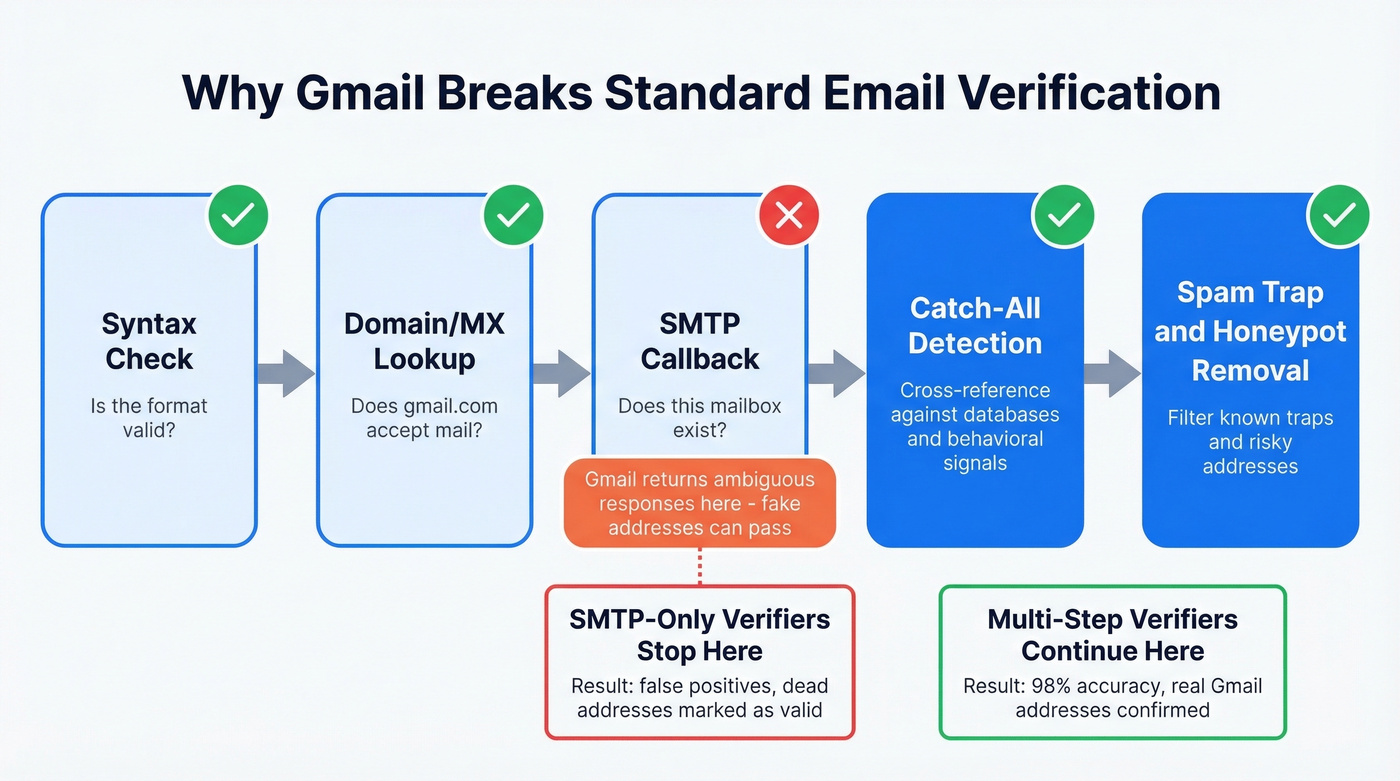 Why Gmail Breaks Standard Email Verification

Syntax Check

Is the format valid?

Domain/MX Lookup

Does gmail.com accept mail?

SMTP Callback

Does this mailbox exist?

Gmail returns ambiguous responses here - fake addresses can pass

Catch-All Detection

Cross-reference against databases and behavioral signals

Spam Trap and Honeypot Removal

Filter known traps and risky addresses

SMTP-Only Verifiers Stop Here

Result: false positives, dead addresses marked as valid

Multi-Step Verifiers Continue Here

Result: 98% accuracy, real Gmail addresses confirmed